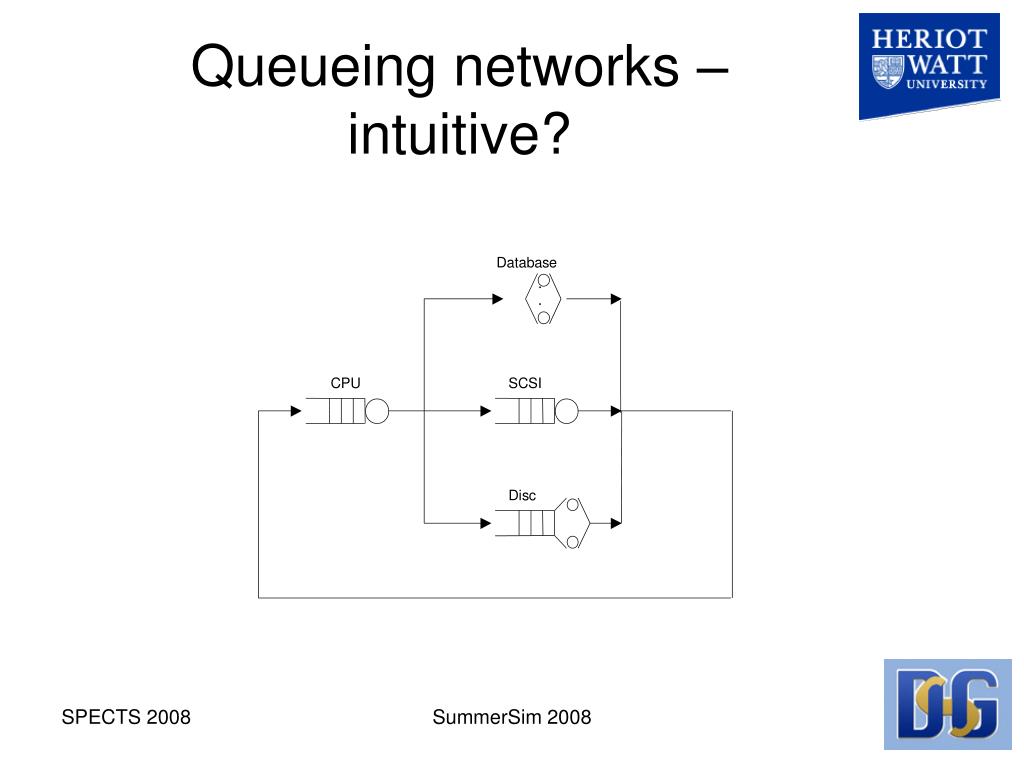 Queueing networks – intuitive?

HERIOT WATT UNIVERSITY

Database

CPU

SCSI

Disc

SPECTS 2008

SummerSim 2008

DSG